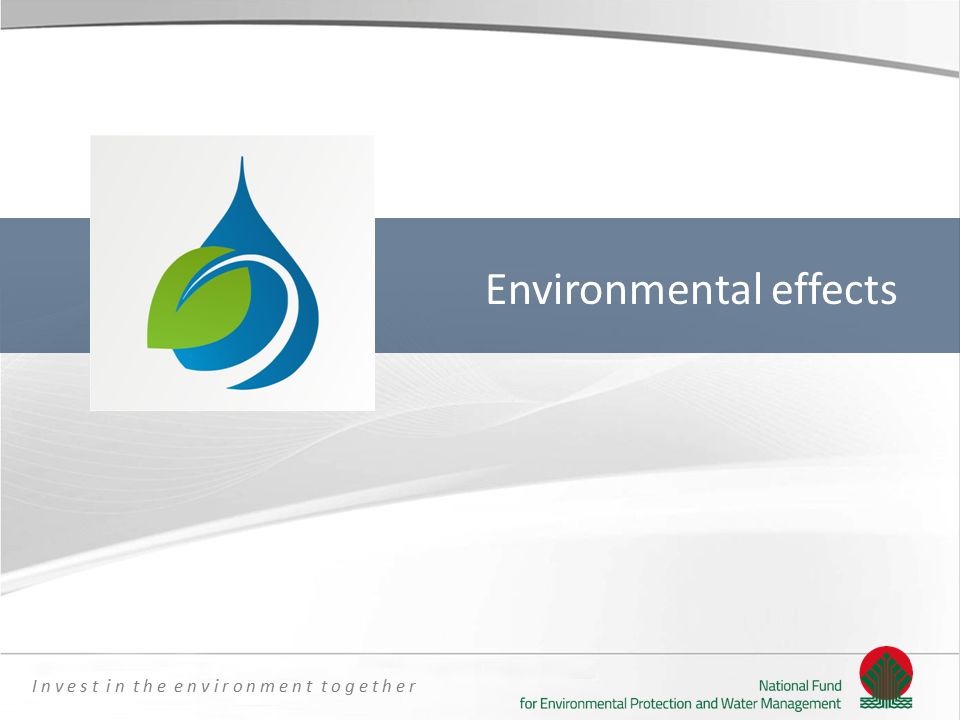 Environmental effects

Invest in the environment together

National Fund
for Environmental Protection and Water Management